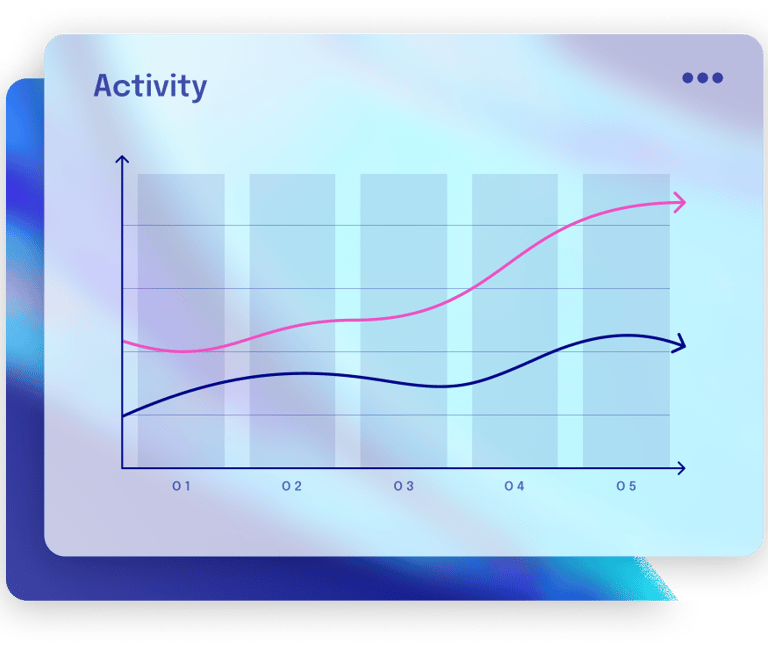 Activity

01
02
03
04
05